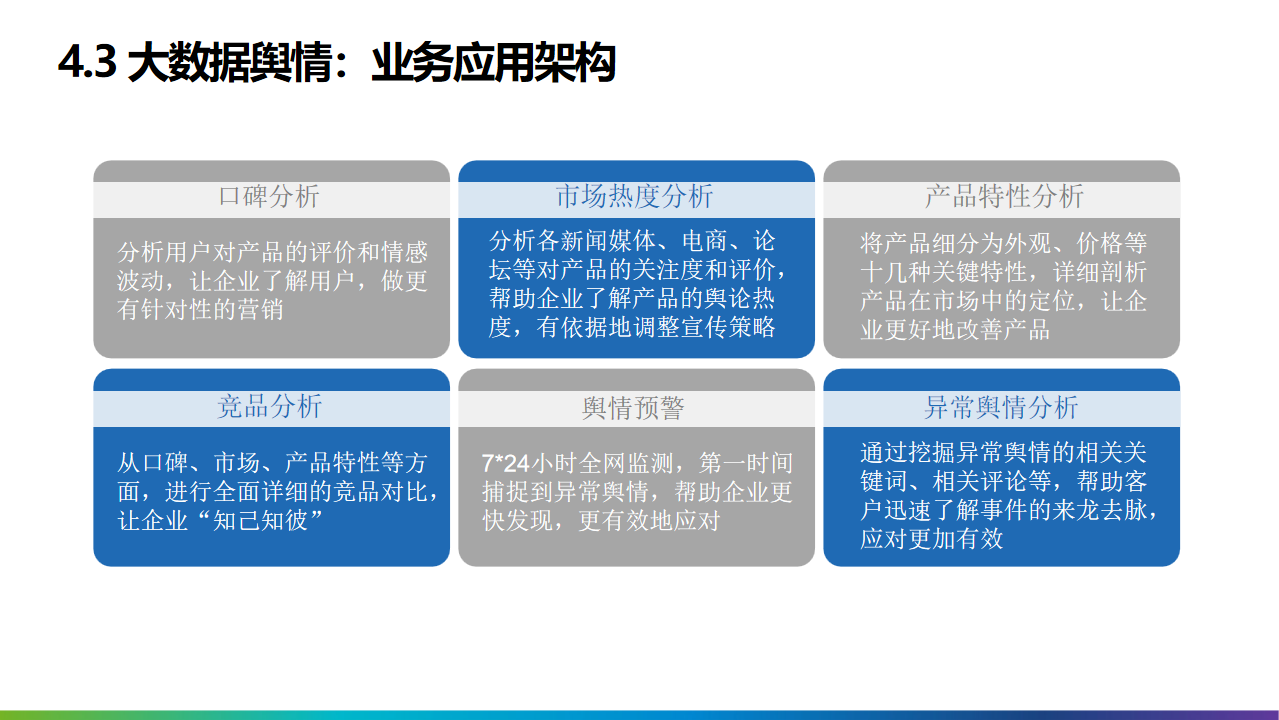 4.3 大数据舆情：业务应用架构

口碑分析

分析用户对产品的评价和情感波动，让企业了解用户，做更有针对性的营销

市场热度分析

分析各新闻媒体、电商、论坛等对产品的关注度和评价，帮助企业了解产品的舆论热度，有依据地调整宣传策略

产品特性分析

将产品细分为外观、价格等十几种关键特性，详细剖析产品在市场中的定位，让企业更好地改善产品

竞品分析

从口碑、市场、产品特性等方面，进行全面详细的竞品对比，让企业“知己知彼”

舆情预警

7*24小时全网监测，第一时间捕捉到异常舆情，帮助企业更快发现，更有效地应对

异常舆情分析

通过挖掘异常舆情的相关关键词、相关评论等，帮助客户迅速了解事件的来龙去脉，应对更加有效